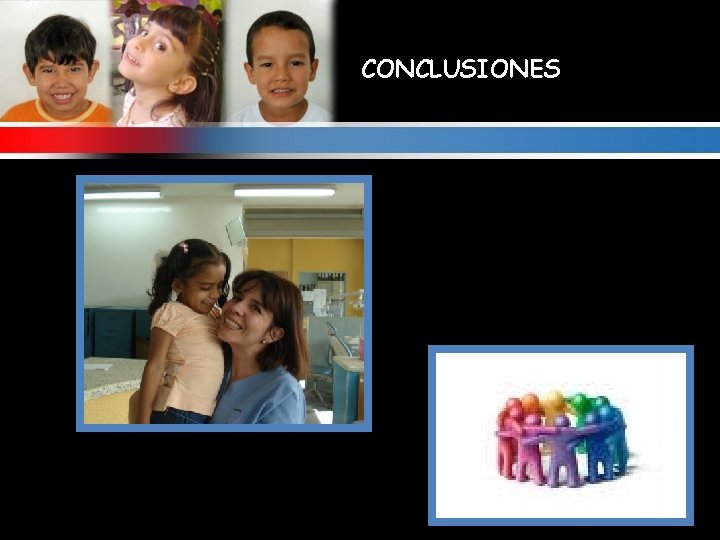 CONCLUSIONES